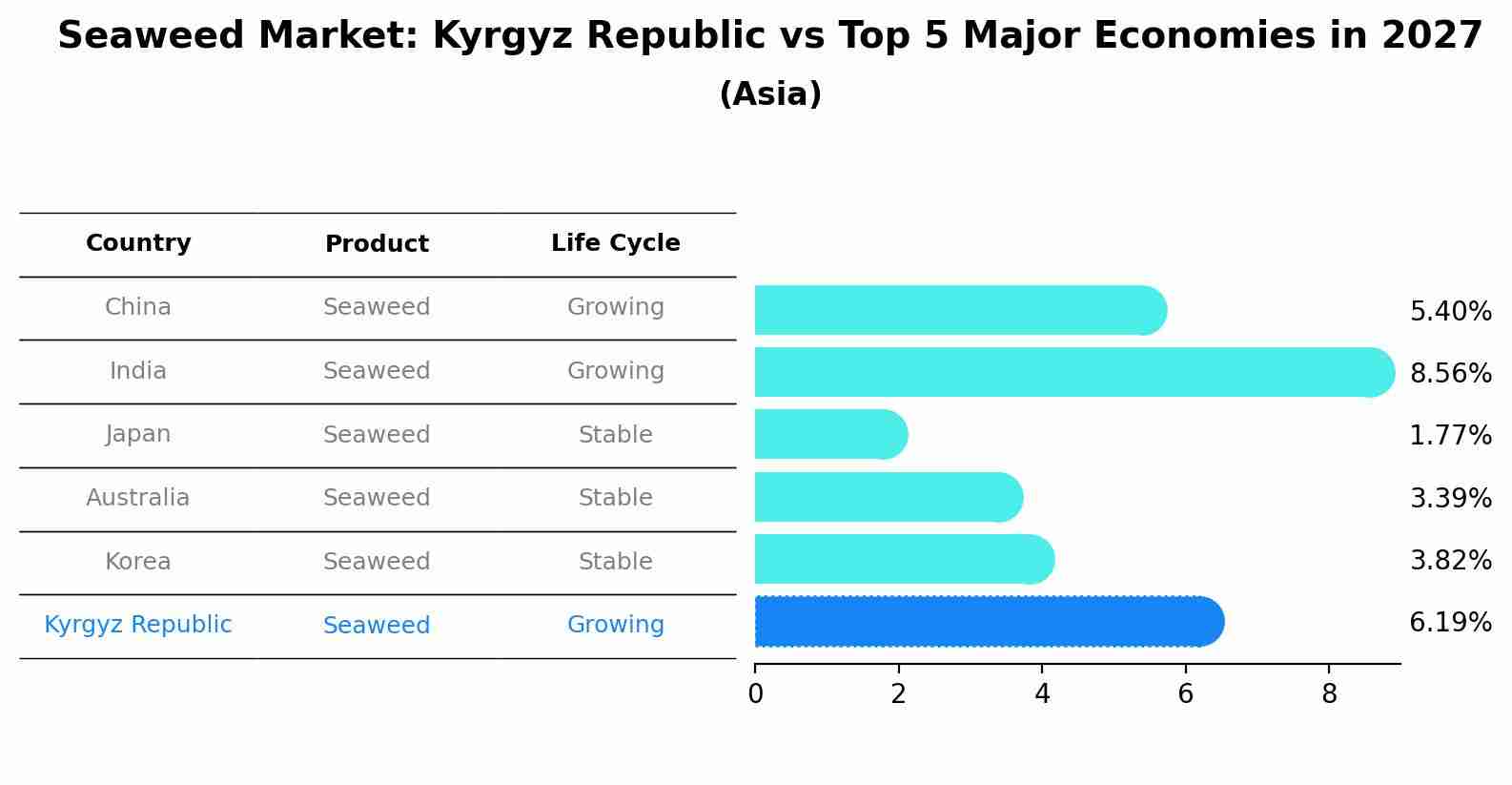 Seaweed Market: Kyrgyz Republic vs Top 5 Major Economies in 2027
(Asia)

| Country | Product | Life Cycle |
|---|---|---|
| China | Seaweed | Growing |
| India | Seaweed | Growing |
| Japan | Seaweed | Stable |
| Australia | Seaweed | Stable |
| Korea | Seaweed | Stable |
| Kyrgyz Republic | Seaweed | Growing |

5.40%
8.56%
1.77%
3.39%
3.82%
6.19%

0 2 4 6 8